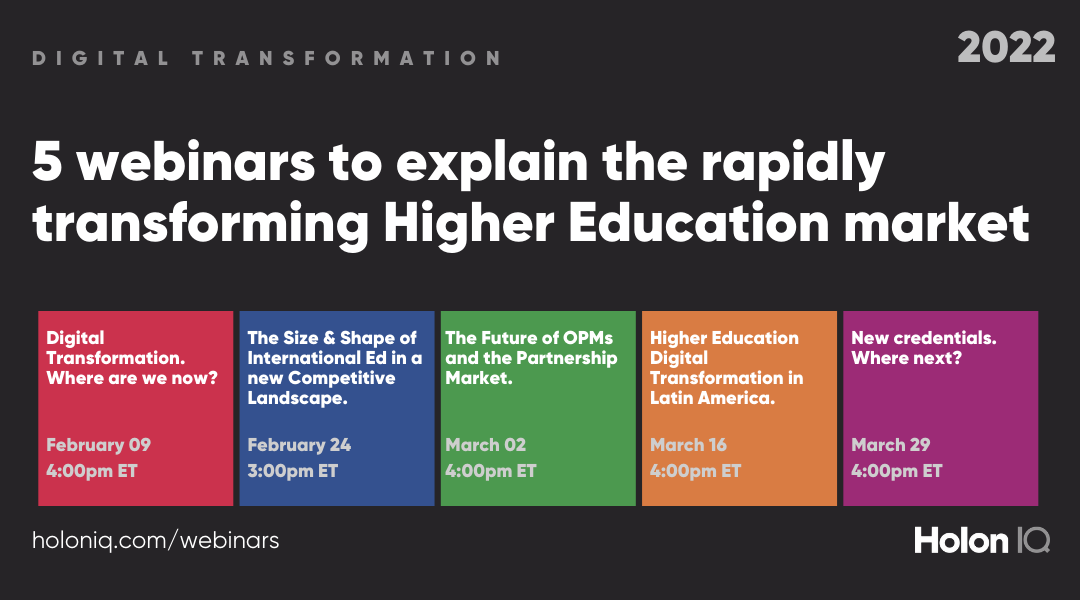 DIGITAL TRANSFORMATION

2022

5 webinars to explain the rapidly transforming Higher Education market

Digital Transformation. Where are we now?

February 09
4:00pm ET

The Size & Shape of International Ed in a new Competitive Landscape.

February 24
3:00pm ET

The Future of OPMs and the Partnership Market.

March 02
4:00pm ET

Higher Education Digital Transformation in Latin America.

March 16
4:00pm ET

New credentials. Where next?

March 29
4:00pm ET

holoniq.com/webinars

Holon IQ